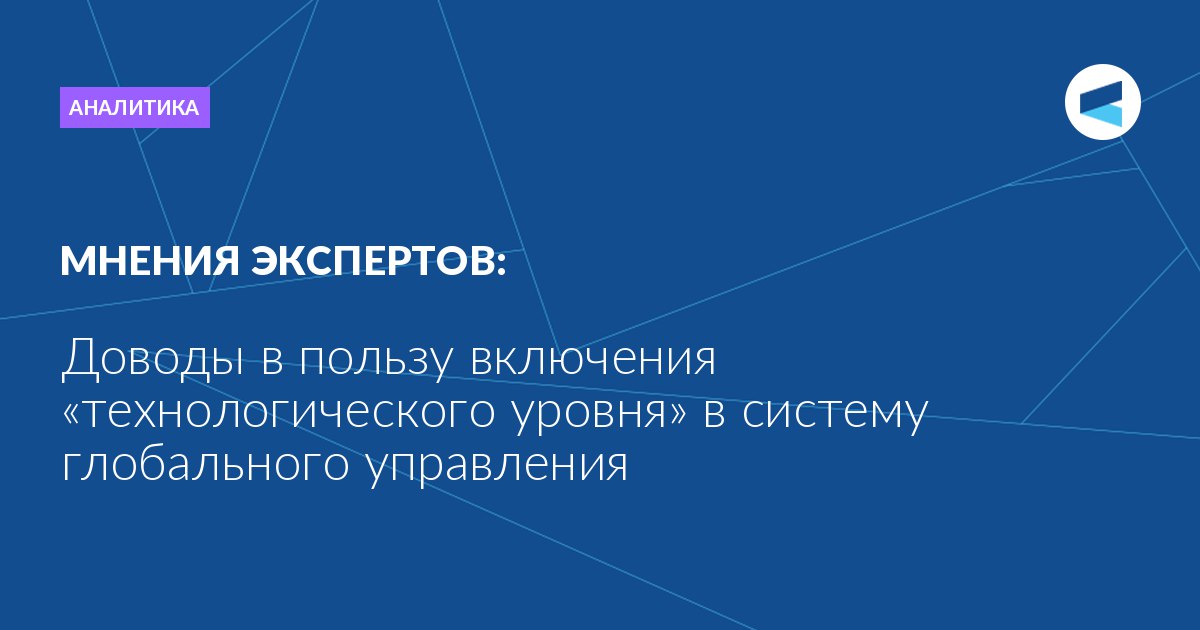 АНАЛИТИКА

МНЕНИЯ ЭКСПЕРТОВ:

Доводы в пользу включения «технологического уровня» в систему глобального управления